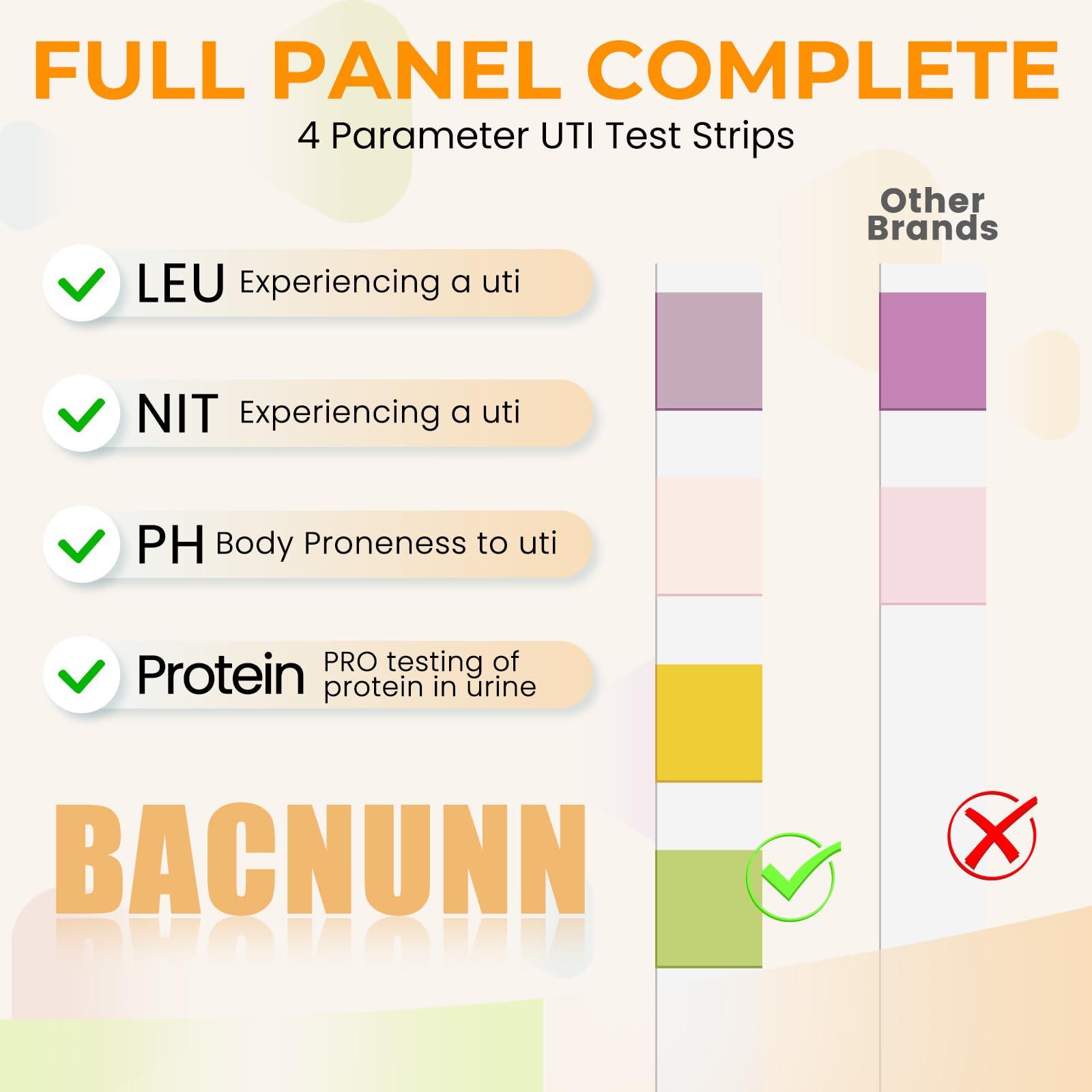 FULL PANEL COMPLETE
4 Parameter UTI Test Strips

Other Brands

LEU Experiencing a uti

NIT Experiencing a uti

PH Body Proneness to uti

Protein PRO testing of protein in urine

BACNUNN